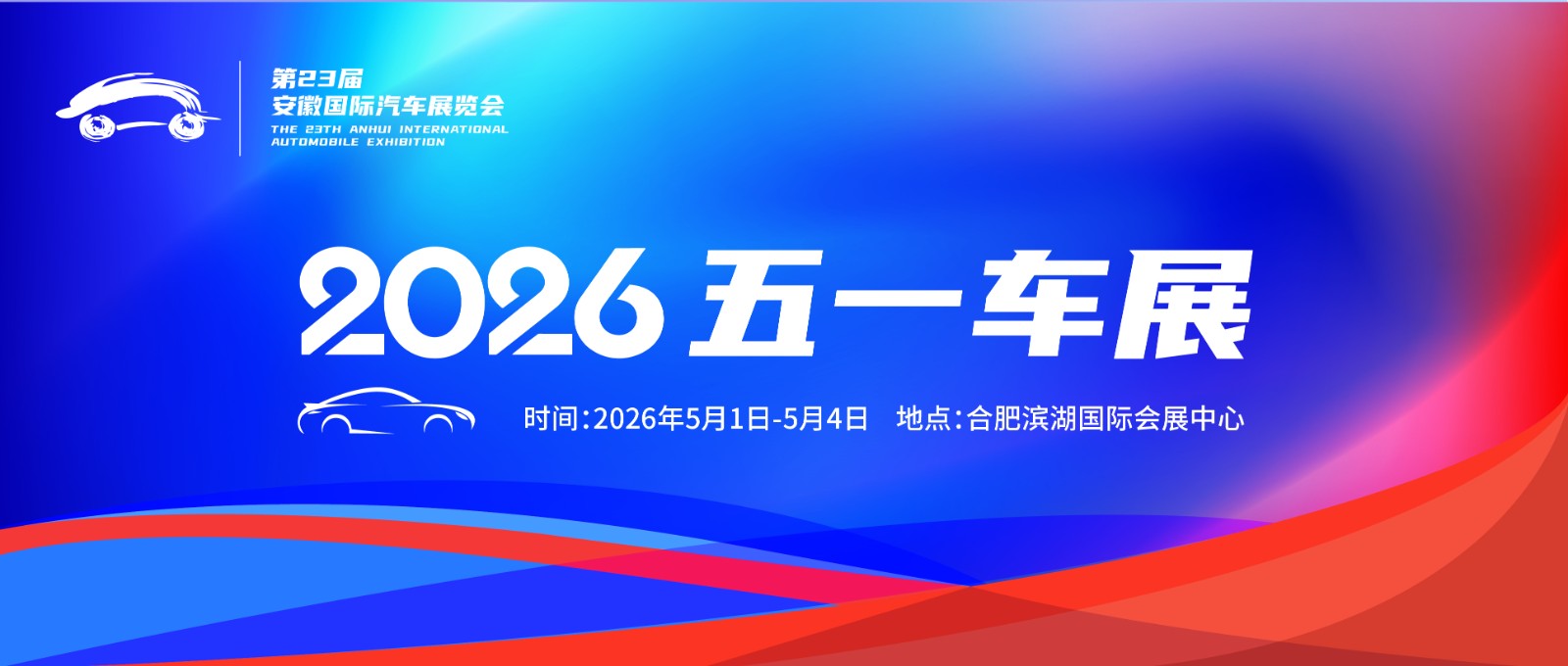 第23届
安徽国际汽车展览会
THE 23TH ANHUI INTERNATIONAL AUTOMOBILE EXHIBITION

2026 五一车展

时间:2026年5月1日-5月4日 地点:合肥滨湖国际会展中心